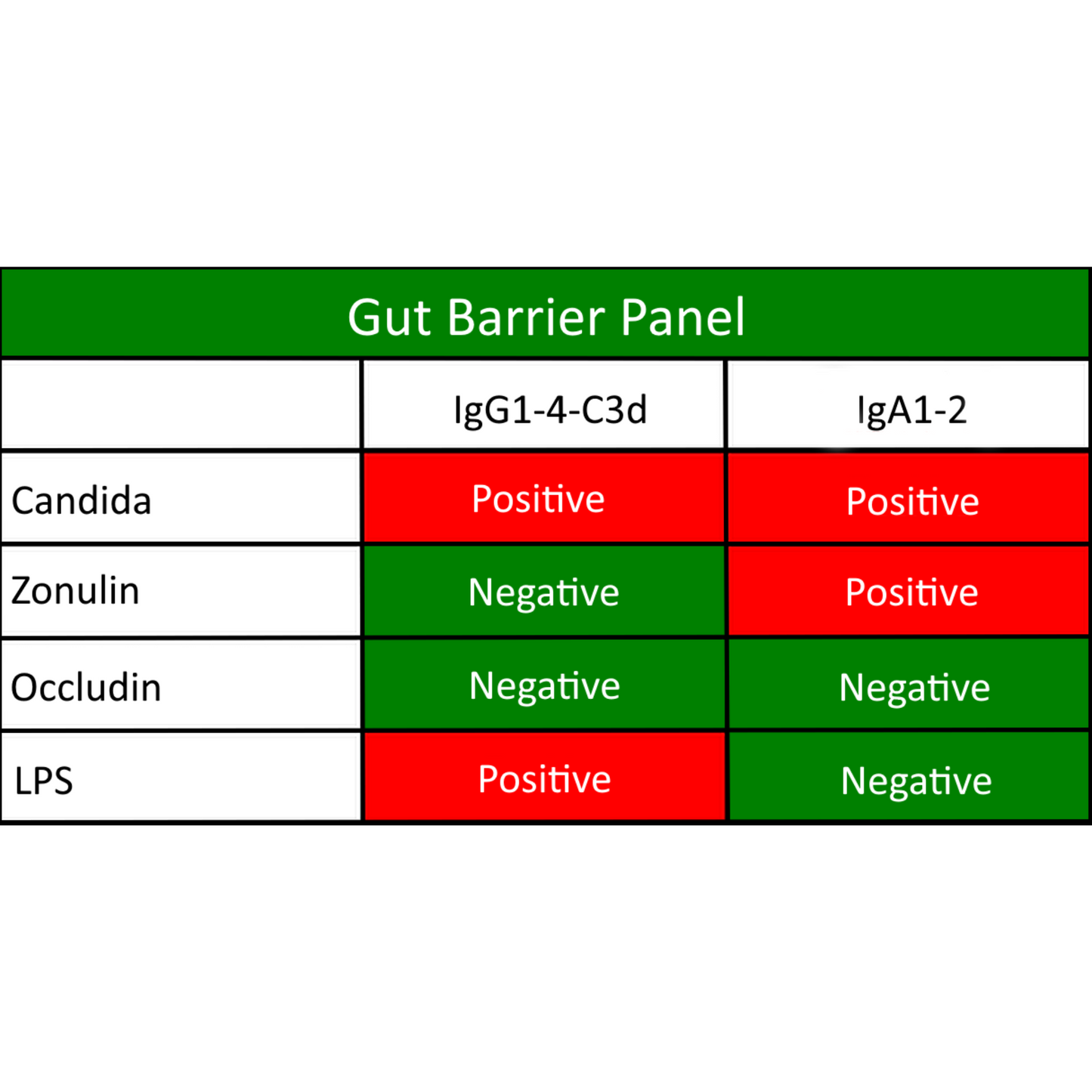 Gut Barrier Panel

| | IgG1-4-C3d | IgA1-2 |
|---|---|---|
| Candida | Positive | Positive |
| Zonulin | Negative | Positive |
| Occludin | Negative | Negative |
| LPS | Positive | Negative |